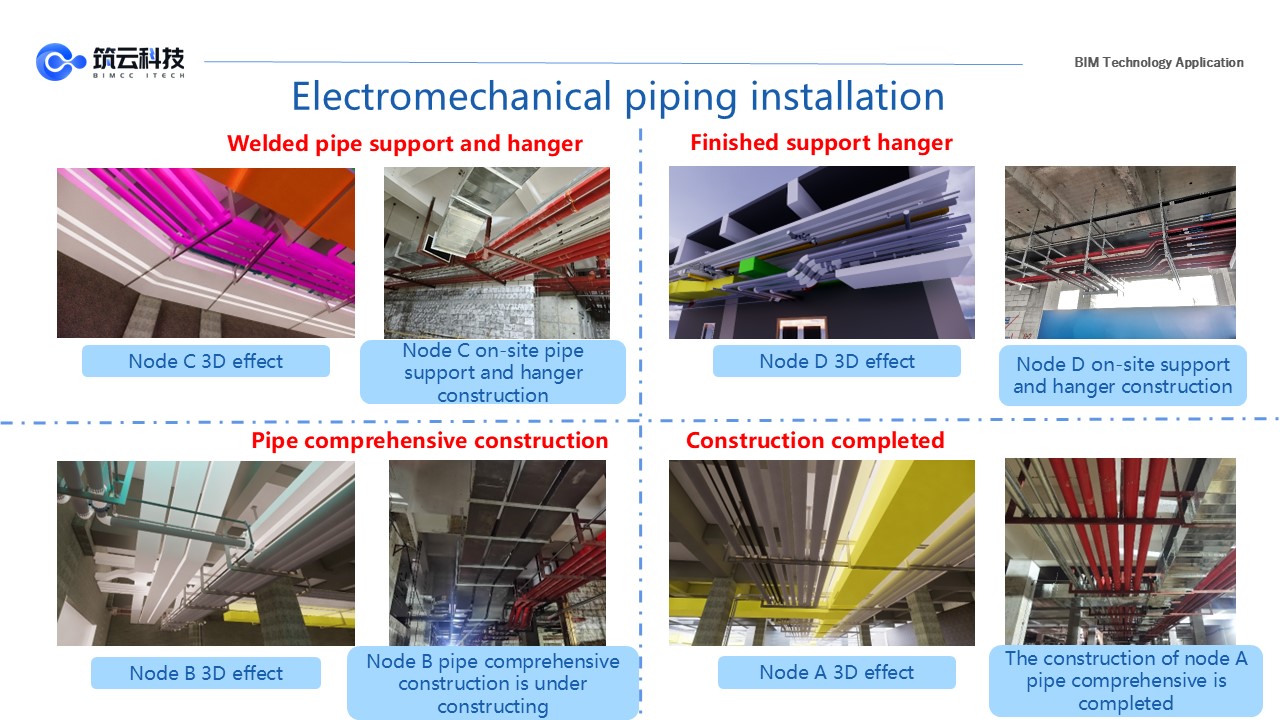 筑云科技
BIMCC ITECH

BIM Technology Application

Electromechanical piping installation

Welded pipe support and hanger

Node C 3D effect

Node C on-site pipe support and hanger construction

Finished support hanger

Node D 3D effect

Node D on-site support and hanger construction

Pipe comprehensive construction

Node B 3D effect

Node B pipe comprehensive construction is under constructing

Construction completed

Node A 3D effect

The construction of node A pipe comprehensive is completed